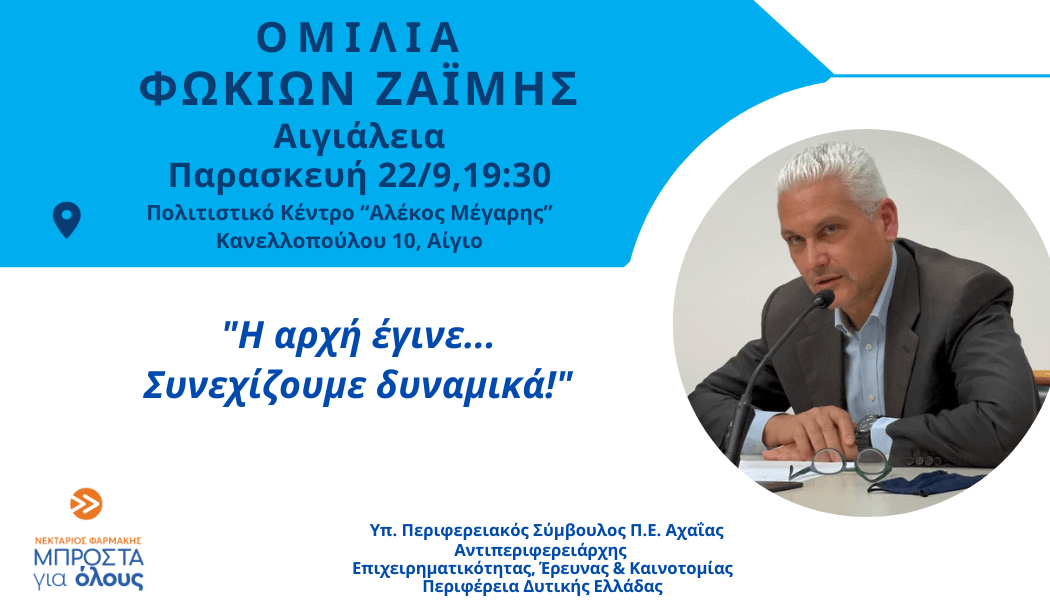 ΟΜΙΛΙΑ
ΦΩΚΙΩΝ ΖΑΪΜΗΣ
Αιγιάλεια
Παρασκευή 22/9,19:30
Πολιτιστικό Κέντρο “Αλέκος Μέγαρης”
Κανελλοπούλου 10, Αίγιο

"Η αρχή έγινε...
Συνεχίζουμε δυναμικά!"

ΝΕΚΤΑΡΙΟΣ ΦΑΡΜΑΚΗΣ
ΜΠΡΟΣΤΑ
για όλους

Υπ. Περιφερειακός Σύμβουλος Π.Ε. Αχαΐας
Αντιπεριφερειάρχης
Επιχειρηματικότητας, Έρευνας & Καινοτομίας
Περιφέρεια Δυτικής Ελλάδας